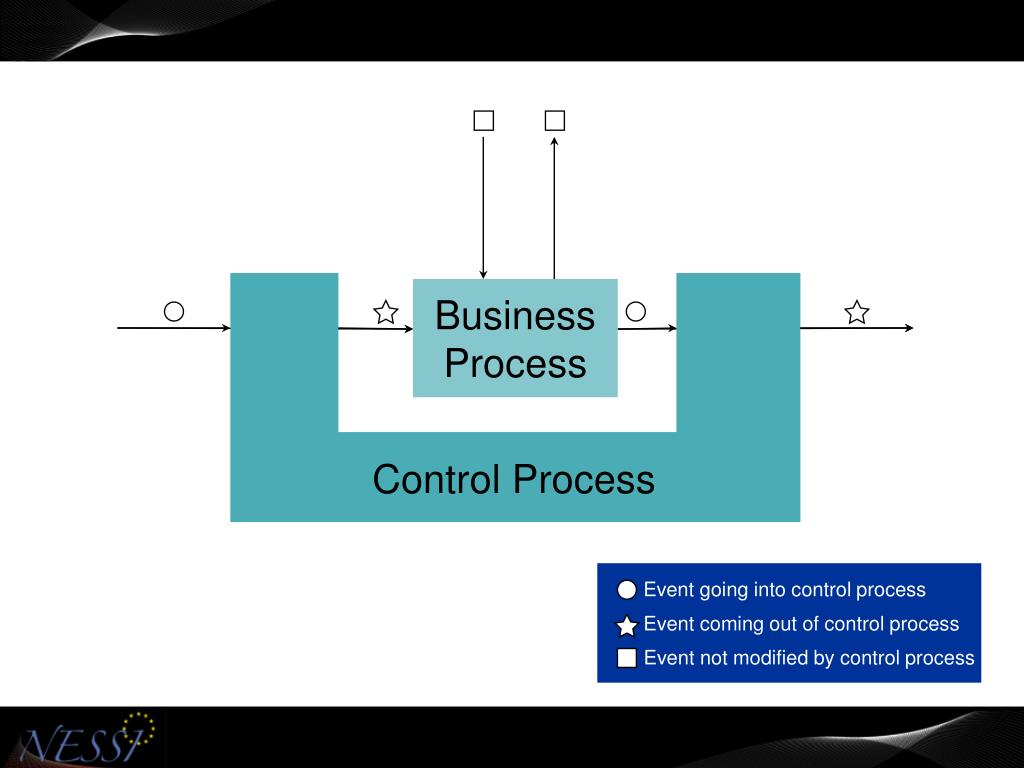 Business Process

Control Process

Event going into control process
Event coming out of control process
Event not modified by control process

NESSI